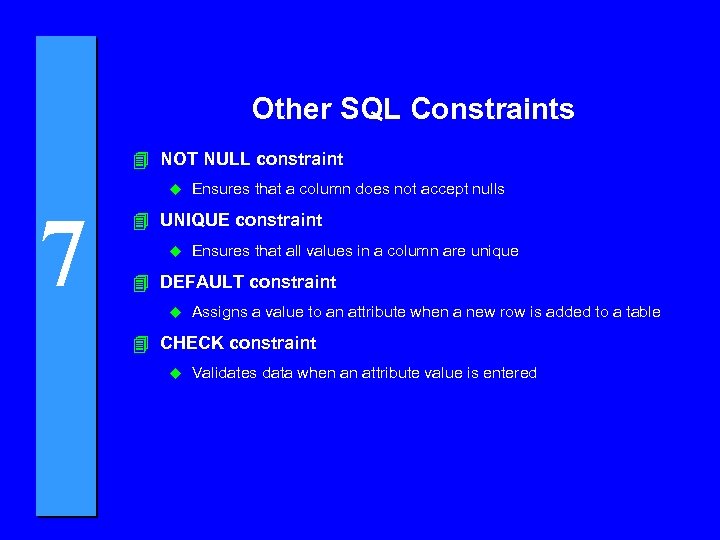 7

Other SQL Constraints

NOT NULL constraint

Ensures that a column does not accept nulls

UNIQUE constraint

Ensures that all values in a column are unique

DEFAULT constraint

Assigns a value to an attribute when a new row is added to a table

CHECK constraint

Validates data when an attribute value is entered